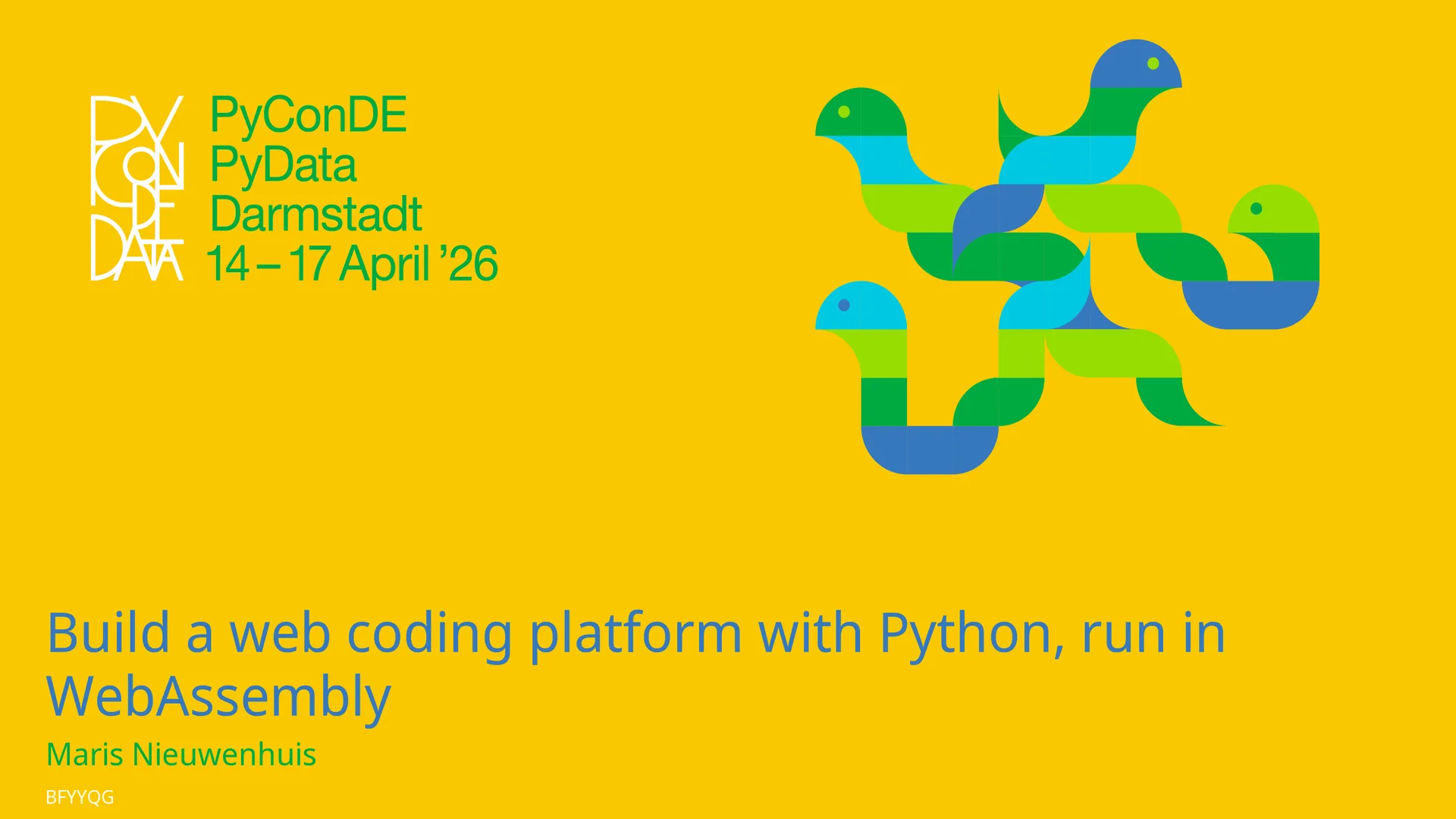 PY CON DE DATA

PyConDE
PyData
Darmstadt
14 – 17 April ’26

Build a web coding platform with Python, run in WebAssembly

Maris Nieuwenhuis

BFYYQG